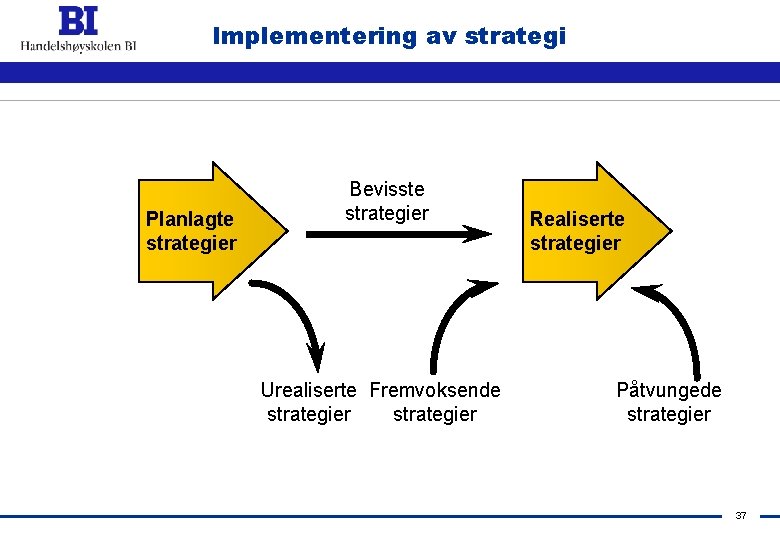 BI
Handelshøyskolen BI

Implementering av strategi

Planlagte strategier

Bevisste strategier

Realiserte strategier

Urealiserte strategier

Fremvoksende strategier

Påtvungede strategier

37